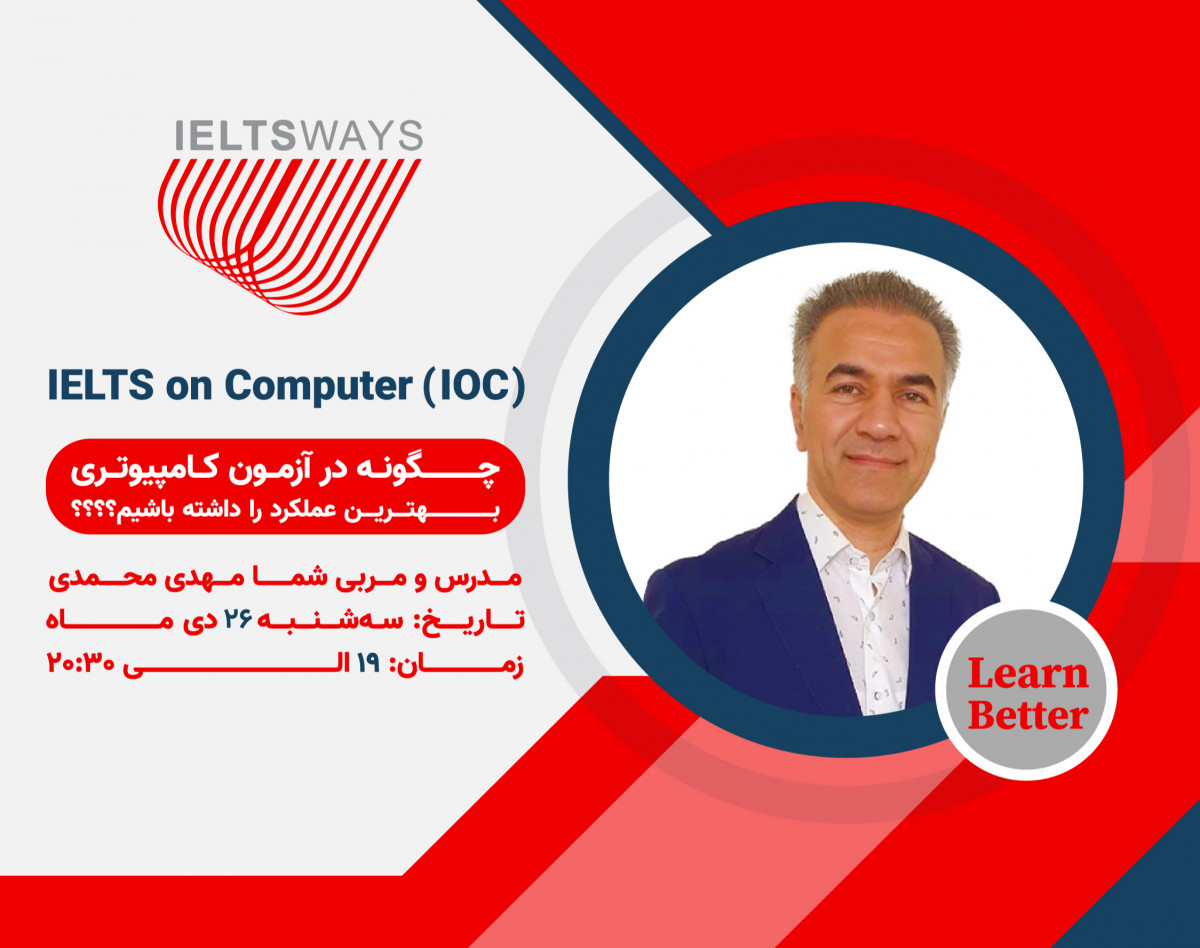 IELTSWAYS

IELTS on Computer (IOC)

چگونه در آزمون کامپیوتری
بهترین عملکرد را داشته باشیم؟؟؟؟

مدرس و مربی شما مهدی محمدی
تاریخ: سه‌شنبه ۲۶ دی ماه
زمان: ۱۹ الی ۲۰:۳۰

Learn Better